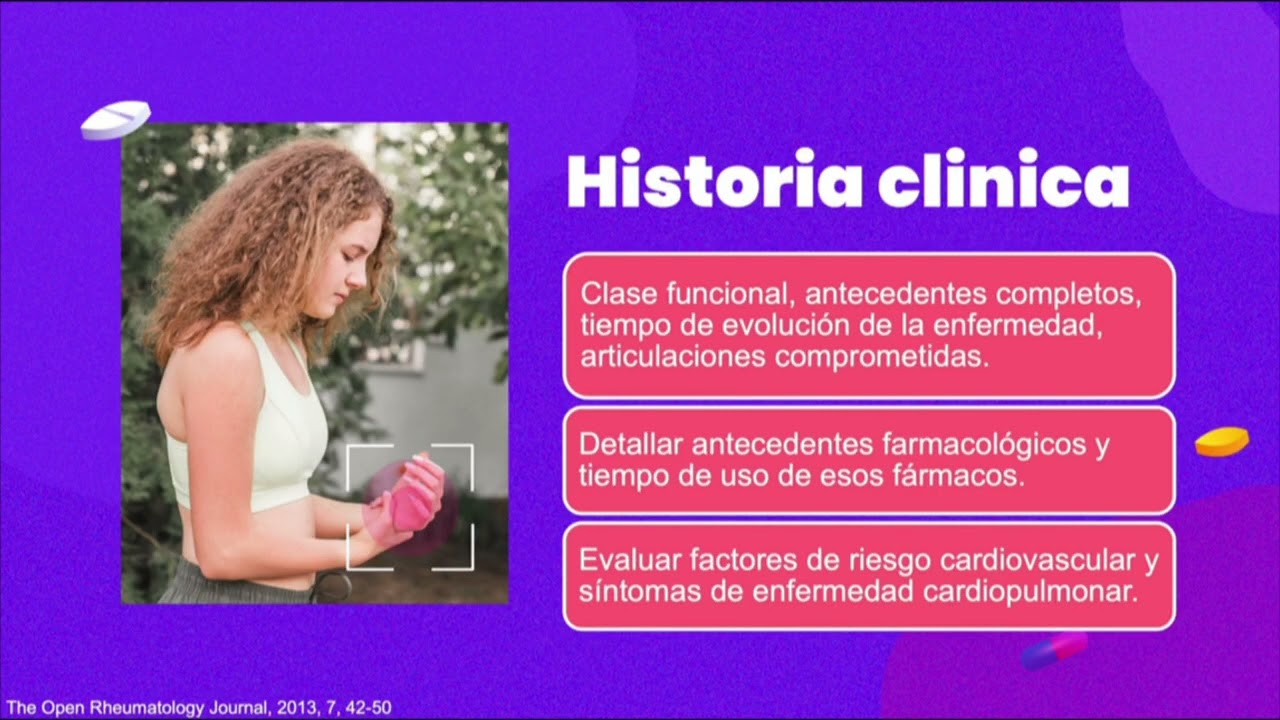 Historia clinica

Clase funcional, antecedentes completos, tiempo de evolución de la enfermedad, articulaciones comprometidas.

Detallar antecedentes farmacológicos y tiempo de uso de esos fármacos.

Evaluar factores de riesgo cardiovascular y síntomas de enfermedad cardiopulmonar.

The Open Rheumatology Journal, 2013, 7, 42-50